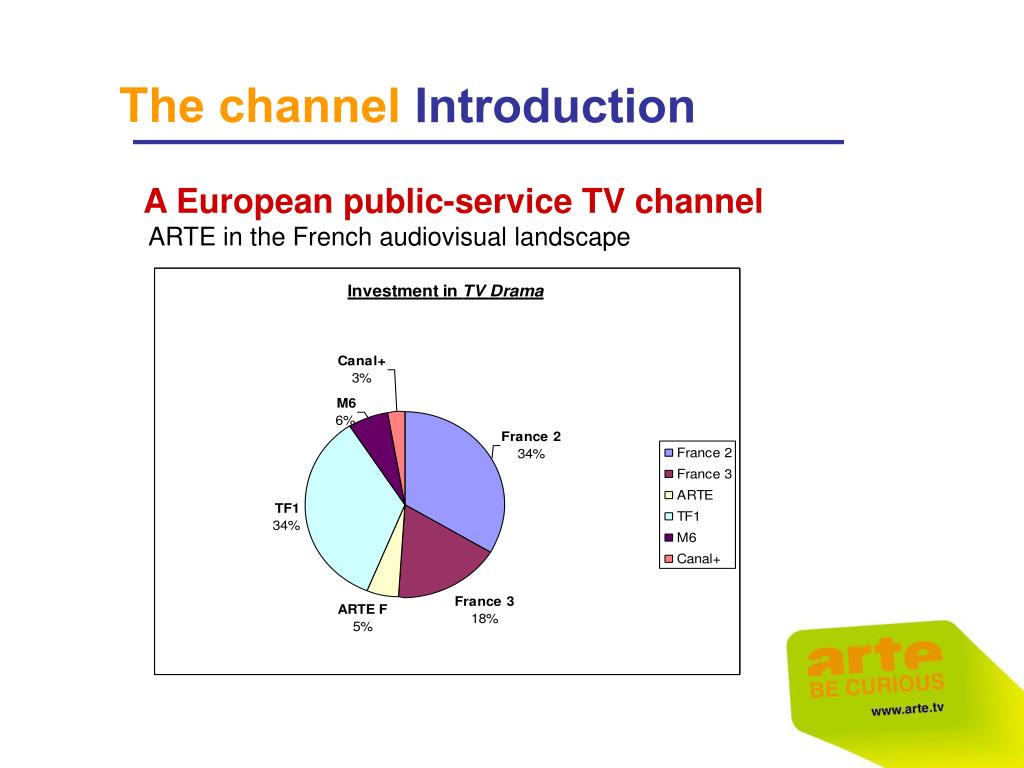 The channel Introduction

A European public-service TV channel

ARTE in the French audiovisual landscape

Investment in TV Drama

Canal+
3%

M6
6%

France 2
34%

TF1
34%

ARTE F
5%

France 3
18%

France 2
France 3
ARTE
TF1
M6
Canal+

arte
BE CURIOUS
www.arte.tv